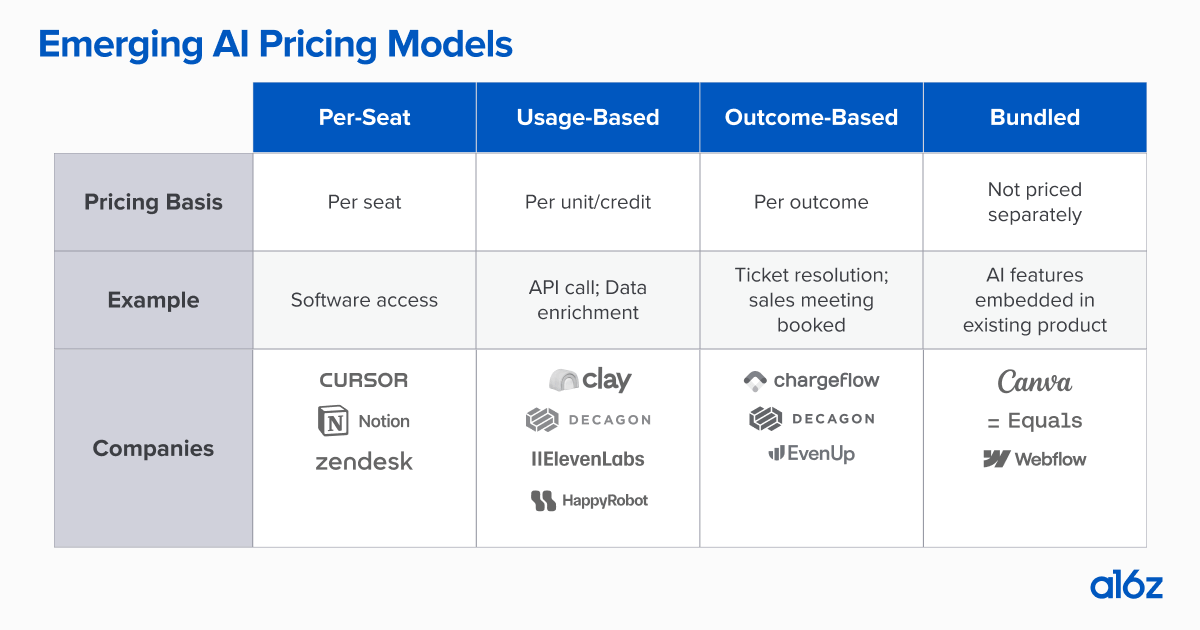 Emerging AI Pricing Models

| | Per-Seat | Usage-Based | Outcome-Based | Bundled |
|---|---|---|---|---|
| Pricing Basis | Per seat | Per unit/credit | Per outcome | Not priced separately |
| Example | Software access | API call; Data enrichment | Ticket resolution; sales meeting booked | AI features embedded in existing product |
| Companies | CURSOR Notion zendesk | clay DECAGON IIElevenLabs HappyRobot | chargeflow DECAGON EvenUp | Canva = Equals Webflow |

a16z